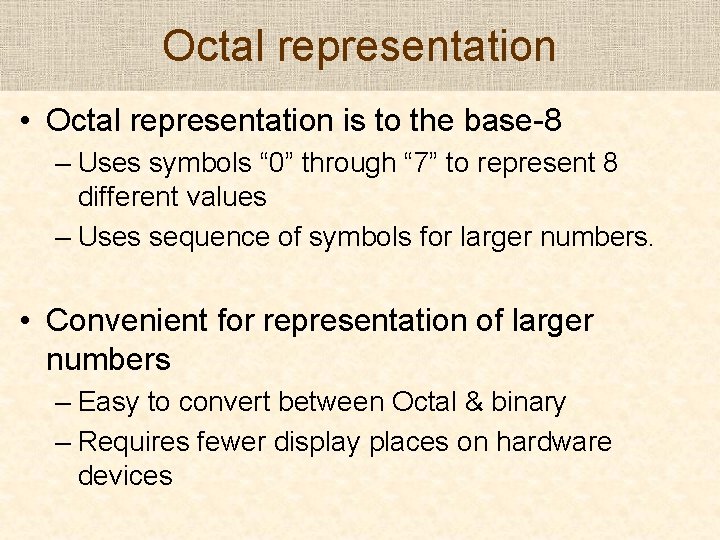 Octal representation

• Octal representation is to the base-8
– Uses symbols “0” through “7” to represent 8 different values
– Uses sequence of symbols for larger numbers.

• Convenient for representation of larger numbers
– Easy to convert between Octal & binary
– Requires fewer display places on hardware devices